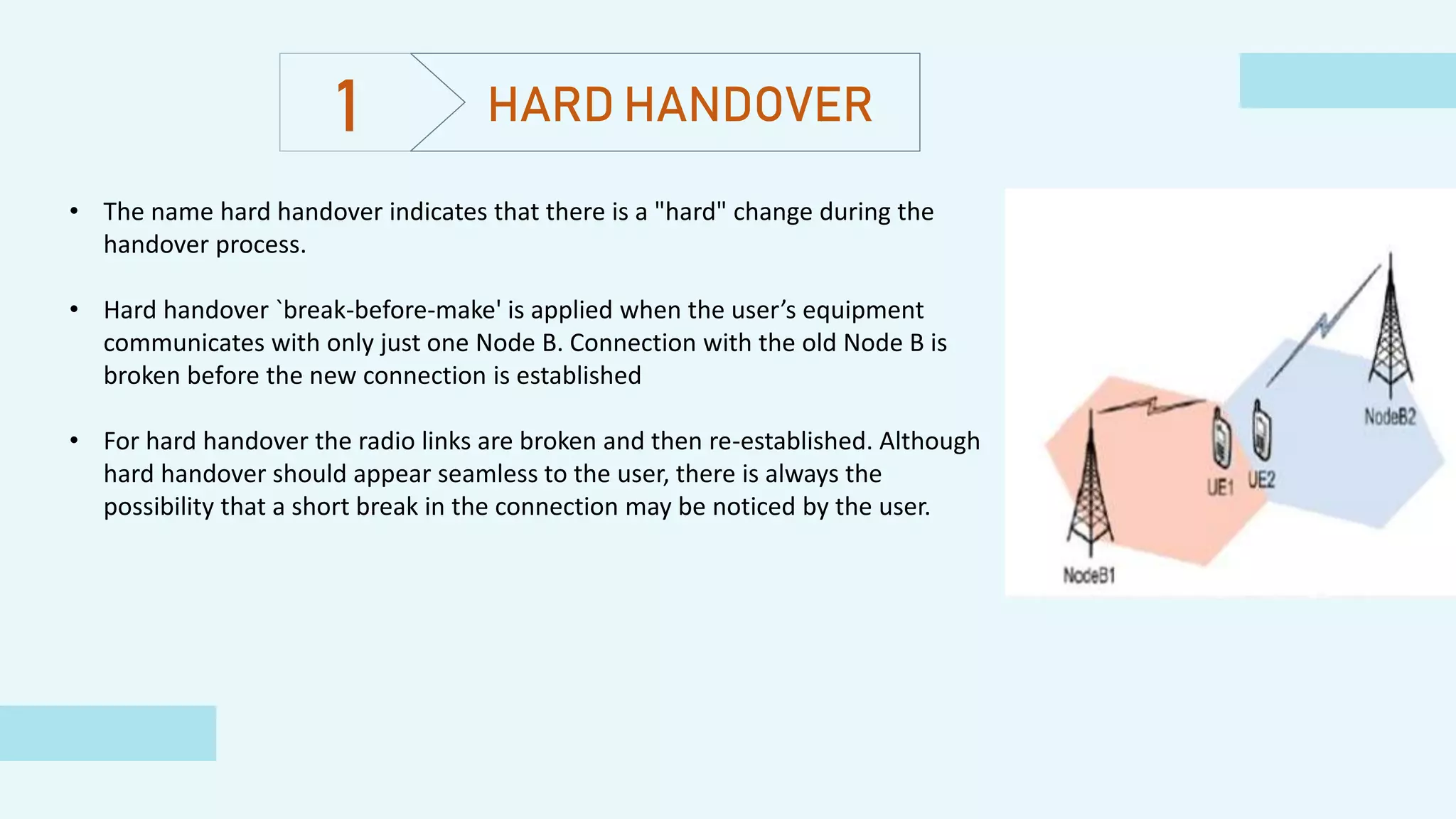 1

HARD HANDOVER

• The name hard handover indicates that there is a "hard" change during the handover process.

• Hard handover `break-before-make' is applied when the user’s equipment communicates with only just one Node B. Connection with the old Node B is broken before the new connection is established

• For hard handover the radio links are broken and then re-established. Although hard handover should appear seamless to the user, there is always the possibility that a short break in the connection may be noticed by the user.

NodeB2

UE1 UE2

NodeB1